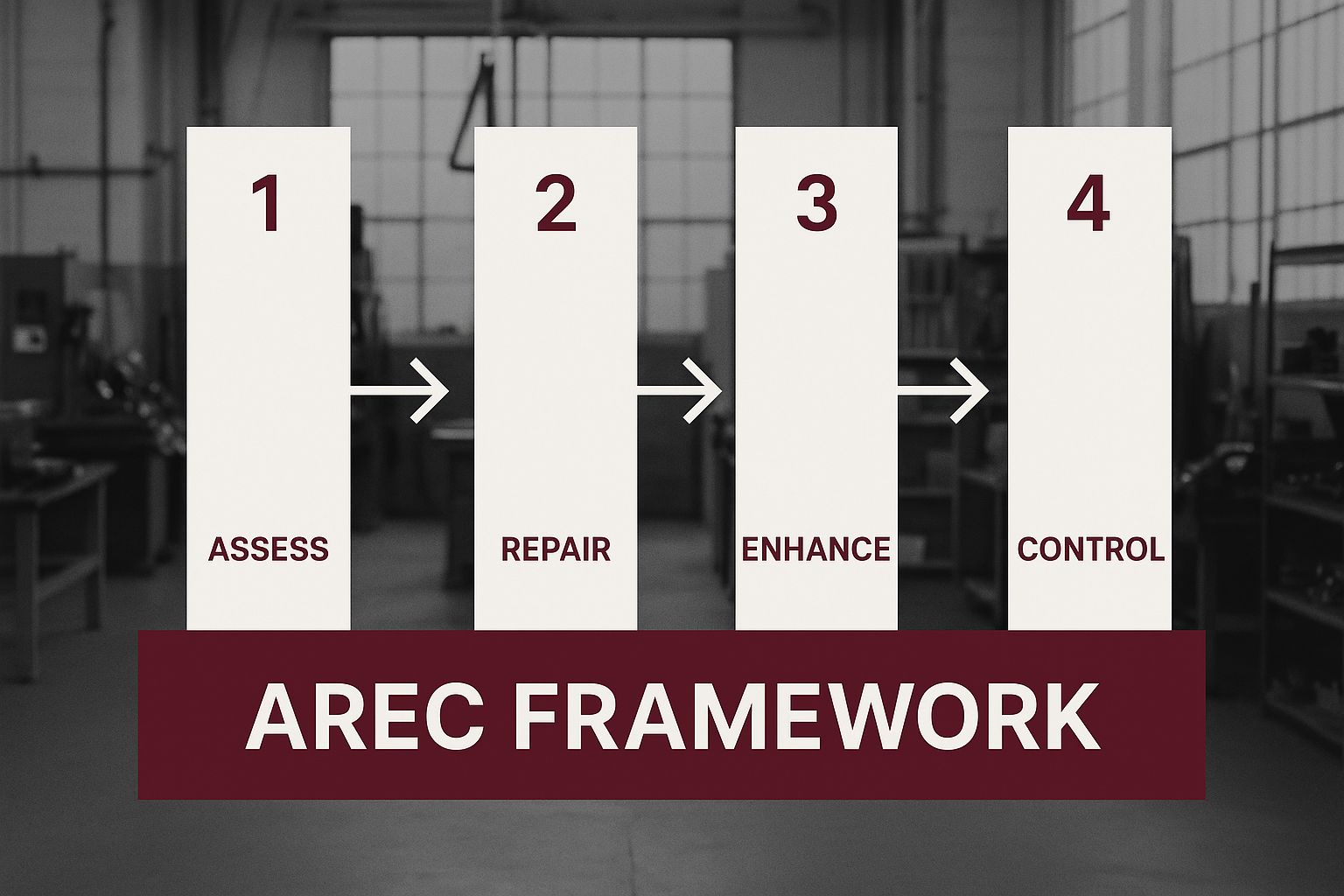 1
ASSESS

2
REPAIR

3
ENHANCE

4
CONTROL

AREC FRAMEWORK